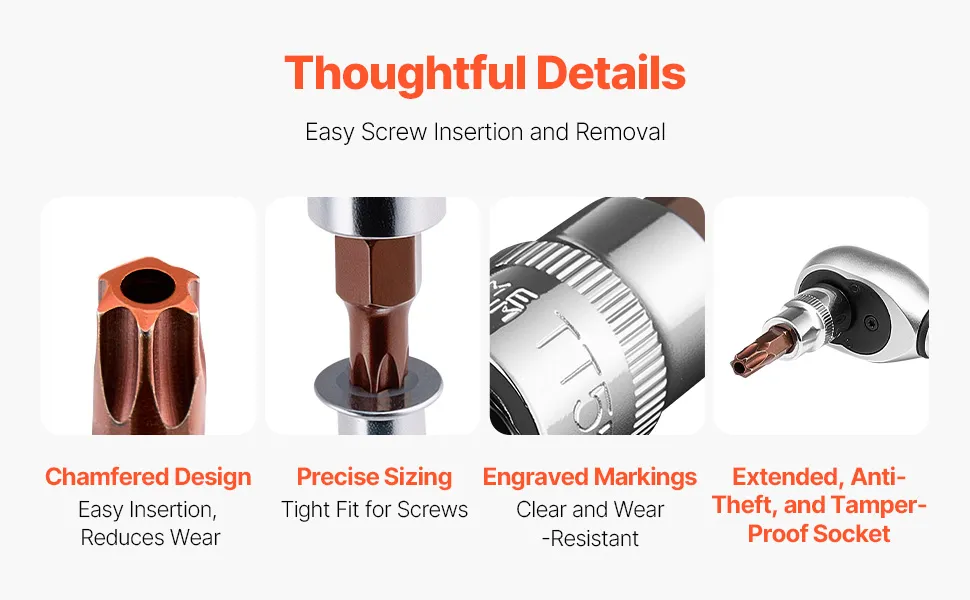 Thoughtful Details

Easy Screw Insertion and Removal

TT5

Chamfered Design
Easy Insertion, Reduces Wear

Precise Sizing
Tight Fit for Screws

Engraved Markings
Clear and Wear -Resistant

Extended, Anti-Theft, and Tamper-Proof Socket